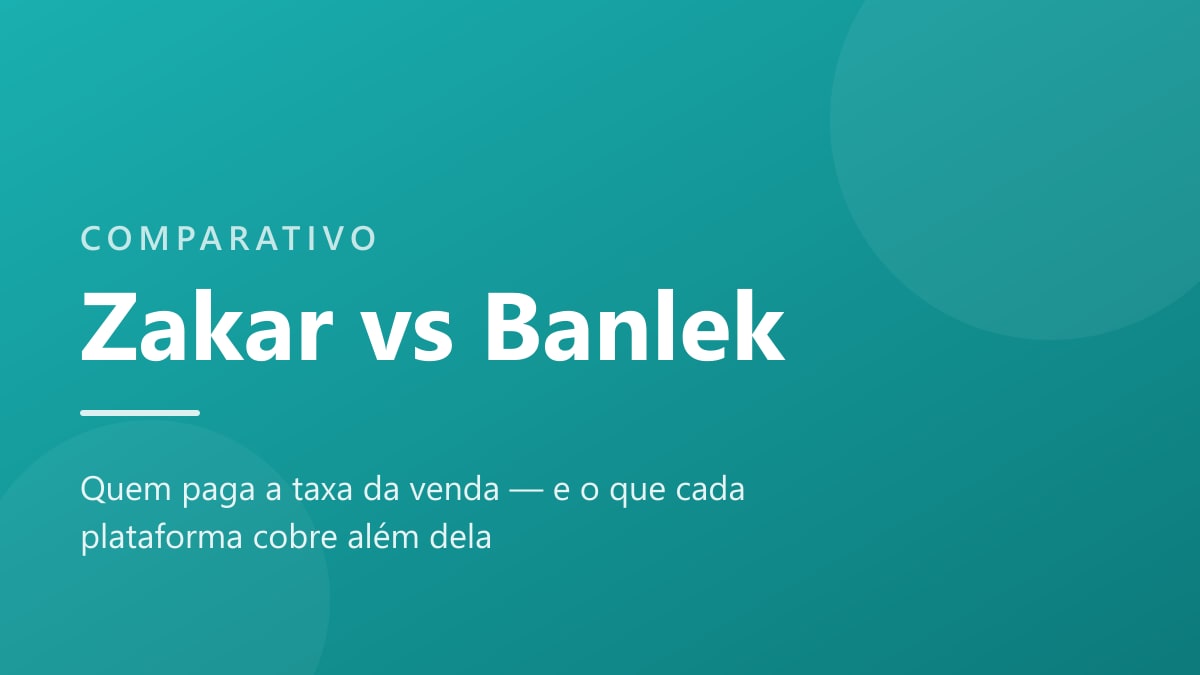 COMPARATIVO

Zakar vs Banlek

Quem paga a taxa da venda — e o que cada plataforma cobre além dela